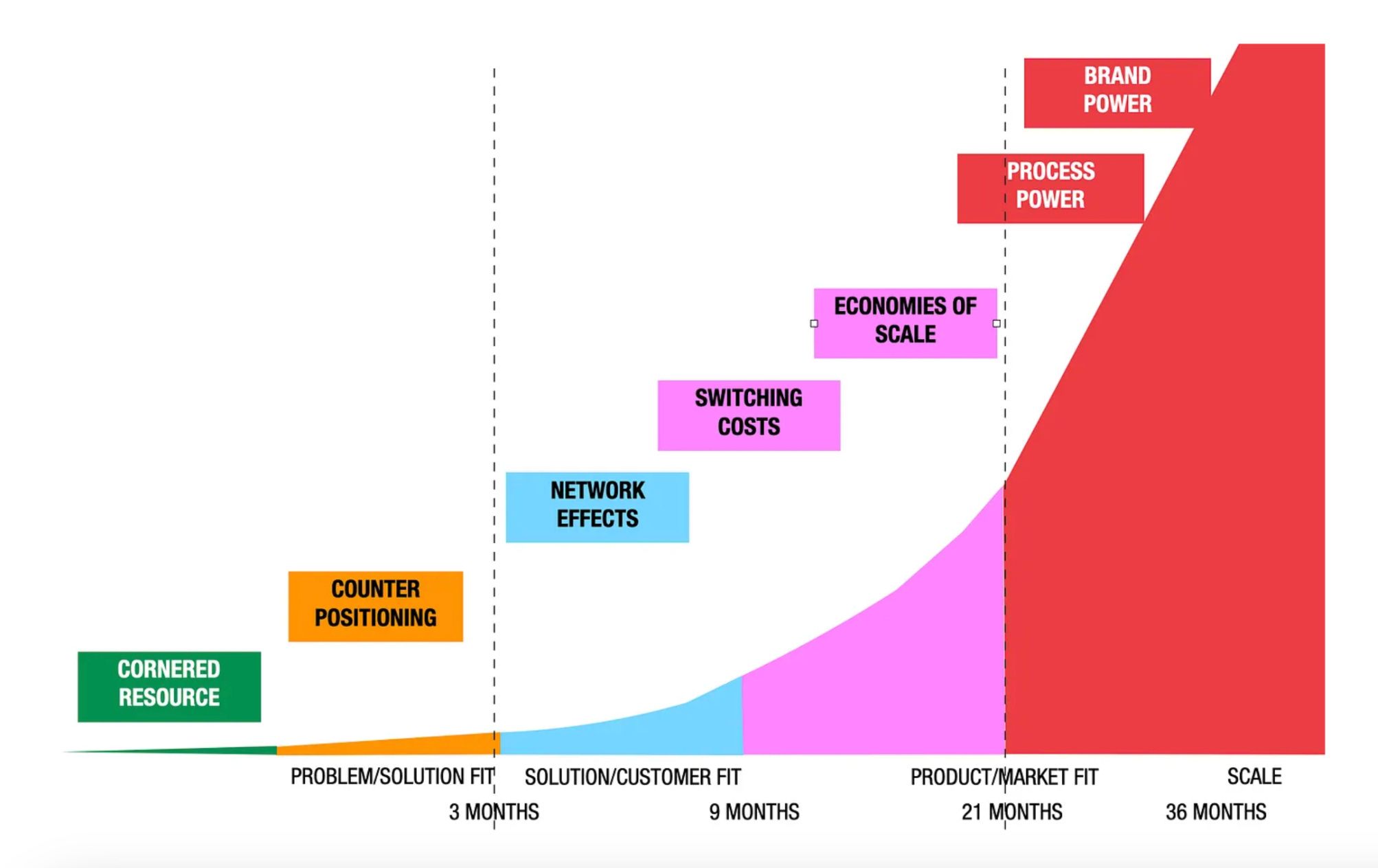 BRAND POWER

PROCESS POWER

ECONOMIES OF SCALE

SWITCHING COSTS

NETWORK EFFECTS

COUNTER POSITIONING

CORNERED RESOURCE

PROBLEM/SOLUTION FIT SOLUTION/CUSTOMER FIT PRODUCT/MARKET FIT SCALE

3 MONTHS 9 MONTHS 21 MONTHS 36 MONTHS